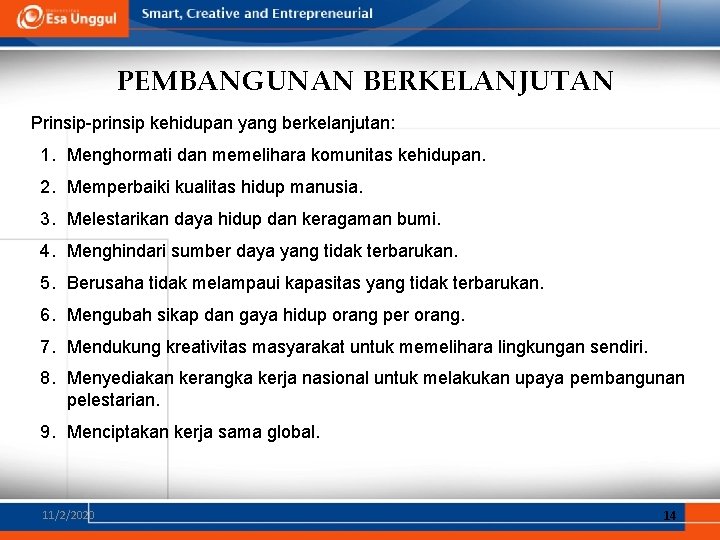 Esa Unggul

Smart, Creative and Entrepreneurial

PEMBANGUNAN BERKELANJUTAN

Prinsip-prinsip kehidupan yang berkelanjutan:

1. Menghormati dan memelihara komunitas kehidupan.
2. Memperbaiki kualitas hidup manusia.
3. Melestarikan daya hidup dan keragaman bumi.
4. Menghindari sumber daya yang tidak terbarukan.
5. Berusaha tidak melampaui kapasitas yang tidak terbarukan.
6. Mengubah sikap dan gaya hidup orang per orang.
7. Mendukung kreativitas masyarakat untuk memelihara lingkungan sendiri.
8. Menyediakan kerangka kerja nasional untuk melakukan upaya pembangunan pelestarian.
9. Menciptakan kerja sama global.

11/2/2020

14